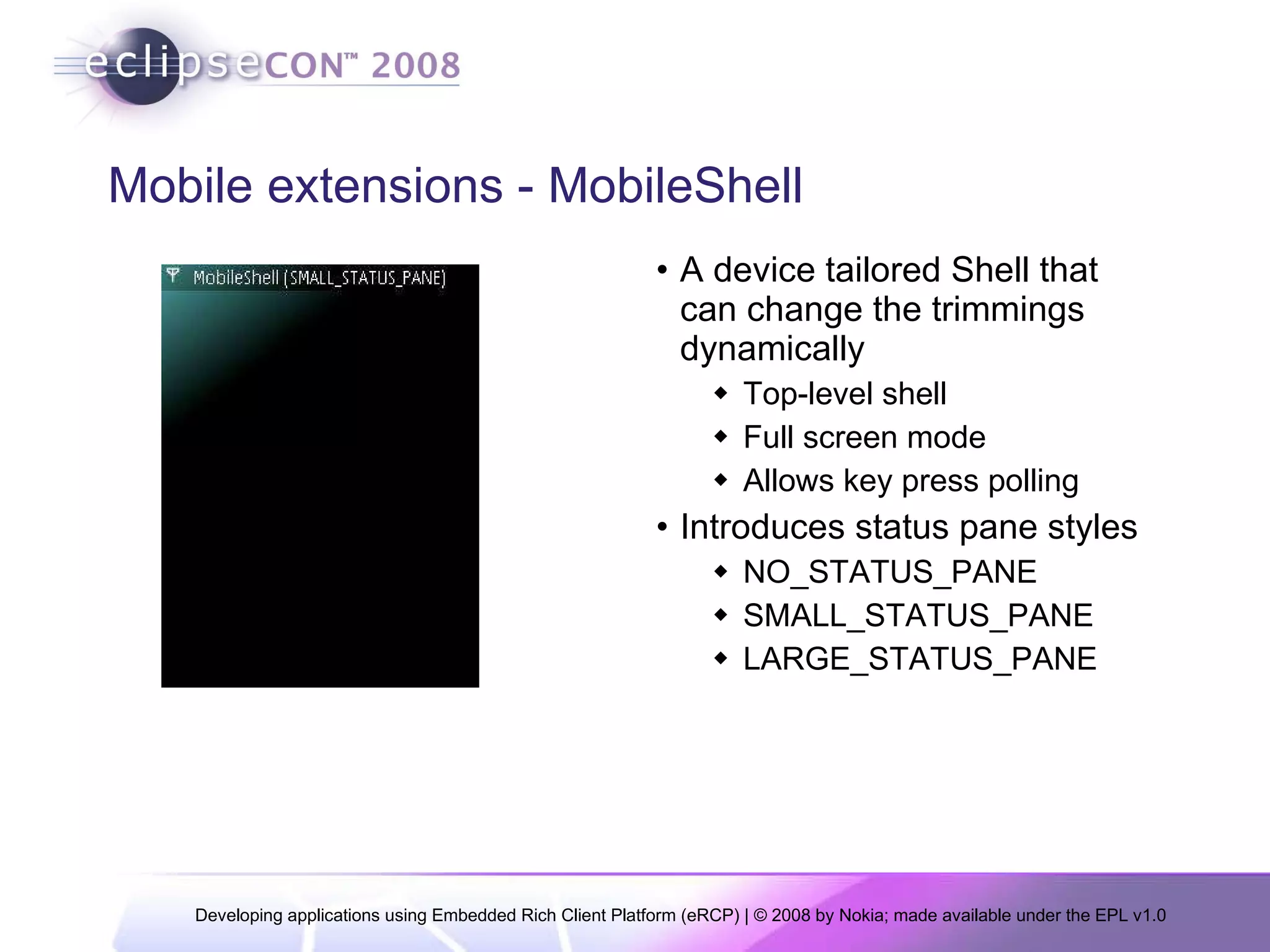 eclipseCON™ 2008

Mobile extensions - MobileShell

MobileShell (SMALL_STATUS_PANE)

• A device tailored Shell that can change the trimmings dynamically
  ◆ Top-level shell
  ◆ Full screen mode
  ◆ Allows key press polling
• Introduces status pane styles
  ◆ NO_STATUS_PANE
  ◆ SMALL_STATUS_PANE
  ◆ LARGE_STATUS_PANE

Developing applications using Embedded Rich Client Platform (eRCP) | © 2008 by Nokia; made available under the EPL v1.0